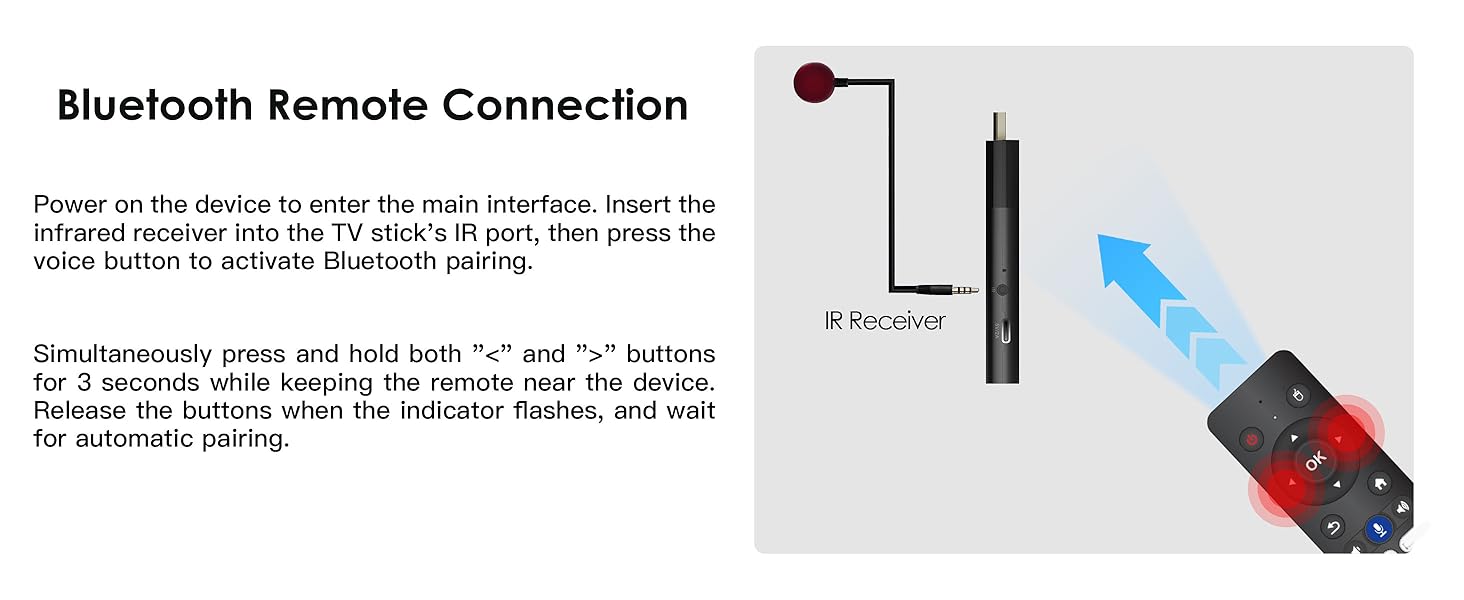 Bluetooth Remote Connection

Power on the device to enter the main interface. Insert the infrared receiver into the TV stick's IR port, then press the voice button to activate Bluetooth pairing.

Simultaneously press and hold both "<" and ">" buttons for 3 seconds while keeping the remote near the device. Release the buttons when the indicator flashes, and wait for automatic pairing.

IR Receiver

OK